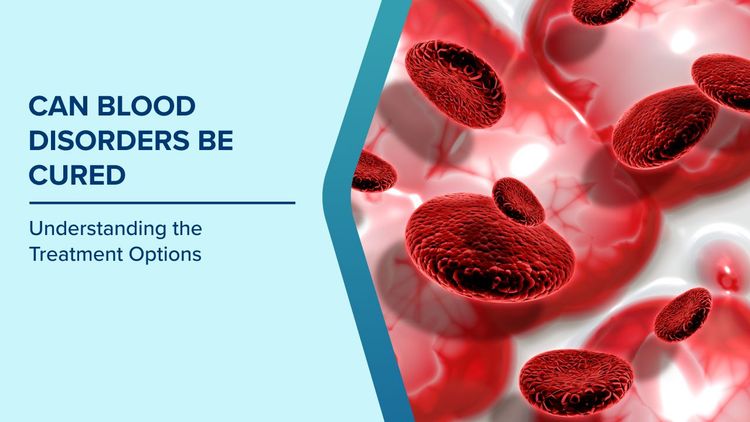 CAN BLOOD DISORDERS BE CURED

Understanding the Treatment Options